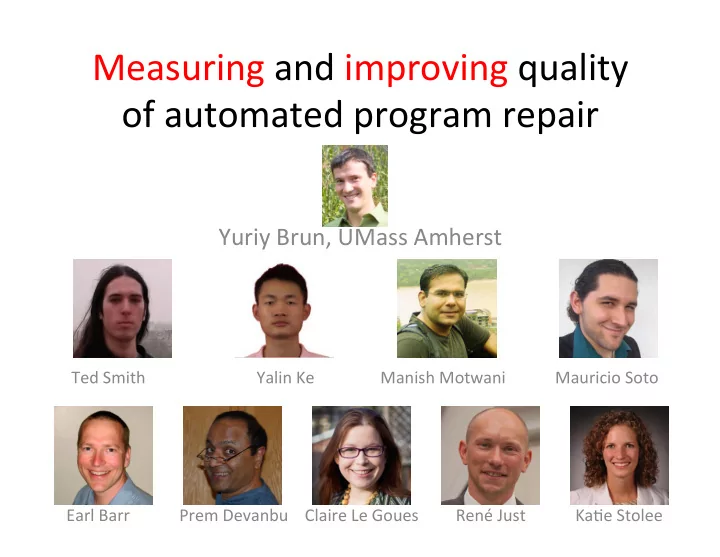 Measuring and improving quality of automated program repair

Yuriy Brun, UMass Amherst

Ted Smith

Yalin Ke

Manish Motwani

Mauricio Soto

Earl Barr

Prem Devanbu

Claire Le Goues

René Just

Katie Stolee